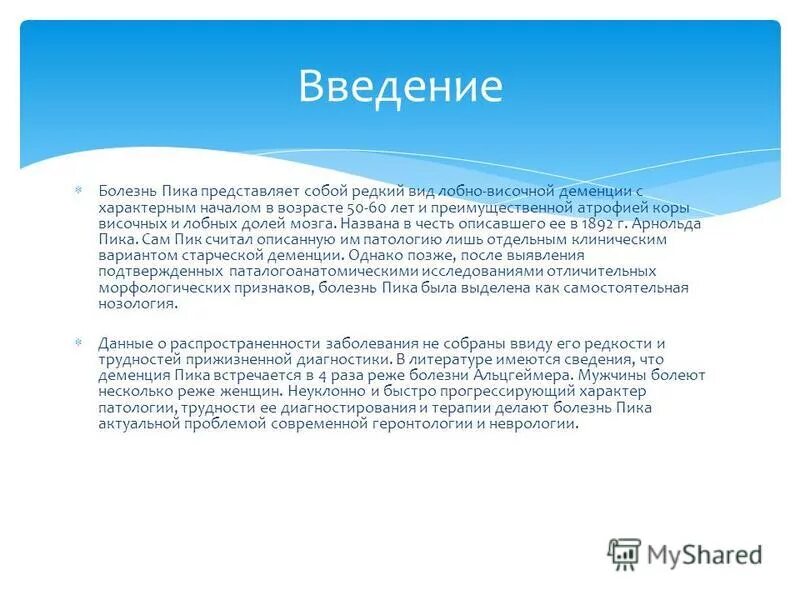 Введение

Болезнь Пика представляет собой редкий вид лобно-височной деменции с характерным началом в возрасте 50-60 лет и преимущественной атрофией коры височных и лобных долей мозга. Названа в честь описавшего ее в 1892 г. Арнольда Пика. Сам Пик считал описанную им патологию лишь отдельным клиническим вариантом старческой деменции. Однако позже, после выявления подтвержденных паталогоанатомическими исследованиями отличительных морфологических признаков, болезнь Пика была выделена как самостоятельная нозология.

Данные о распространенности заболевания не собраны ввиду его редкости и трудностей прижизненной диагностики. В литературе имеются сведения, что деменция Пика встречается в 4 раза реже болезни Альцгеймера. Мужчины болеют несколько реже женщин. Неуклонно и быстро прогрессирующий характер патологии, трудности ее диагностирования и терапии делают болезнь Пика актуальной проблемой современной геронтологии и неврологии.

MyShared